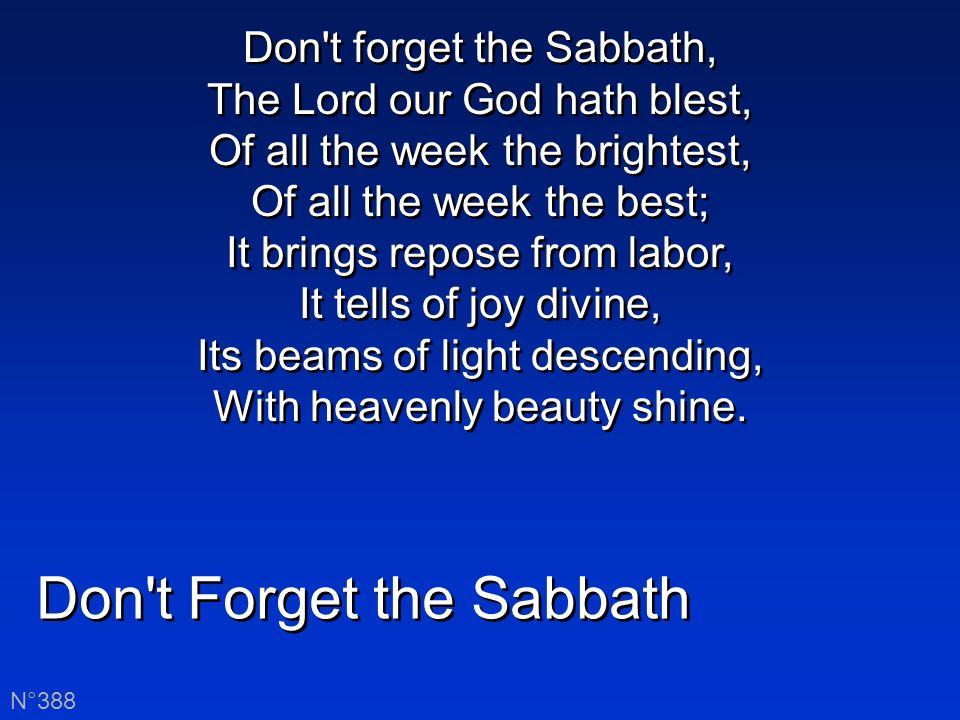 Don't forget the Sabbath,
The Lord our God hath blest,
Of all the week the brightest,
Of all the week the best;
It brings repose from labor,
It tells of joy divine,
Its beams of light descending,
With heavenly beauty shine.

Don't Forget the Sabbath

N°388